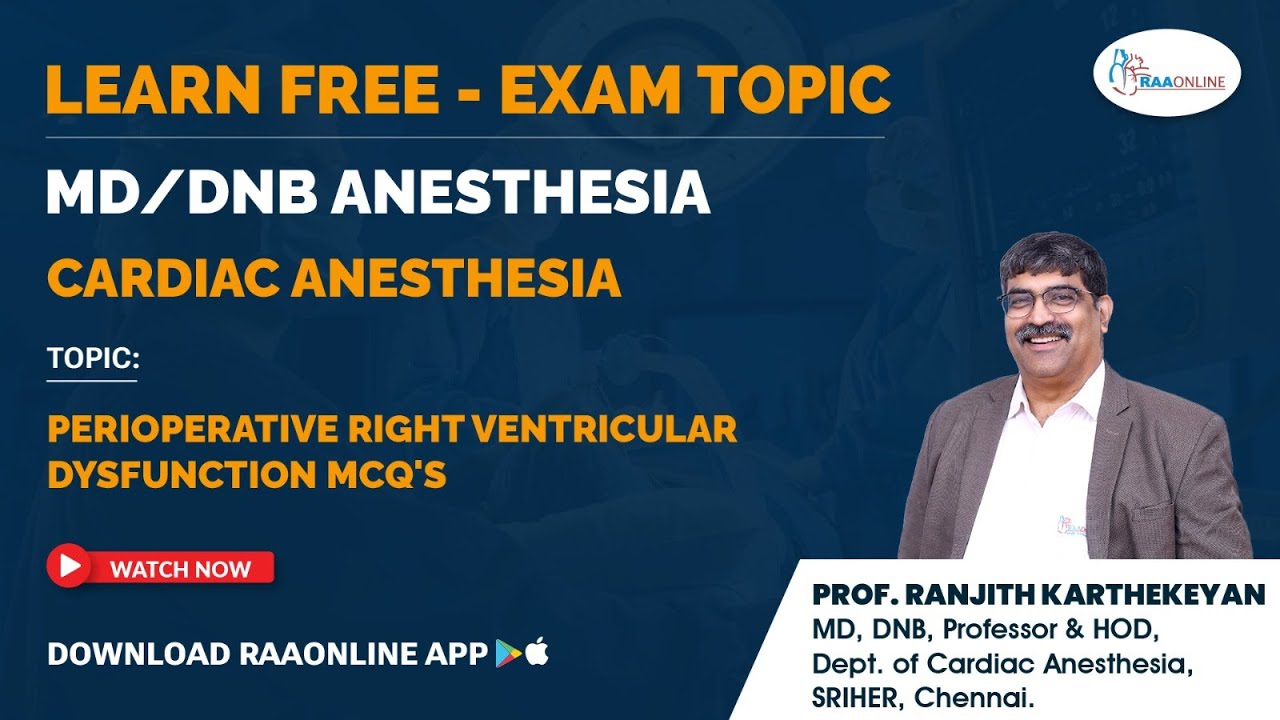 LEARN FREE - EXAM TOPIC

RAAONLINE

MD/DNB ANESTHESIA

CARDIAC ANESTHESIA

TOPIC:

PERIOPERATIVE RIGHT VENTRICULAR DYSFUNCTION MCQ'S

WATCH NOW

DOWNLOAD RAAONLINE APP

PROF. RANJITH KARTHEKEYAN
MD, DNB, Professor & HOD,
Dept. of Cardiac Anesthesia,
SRIHER, Chennai.